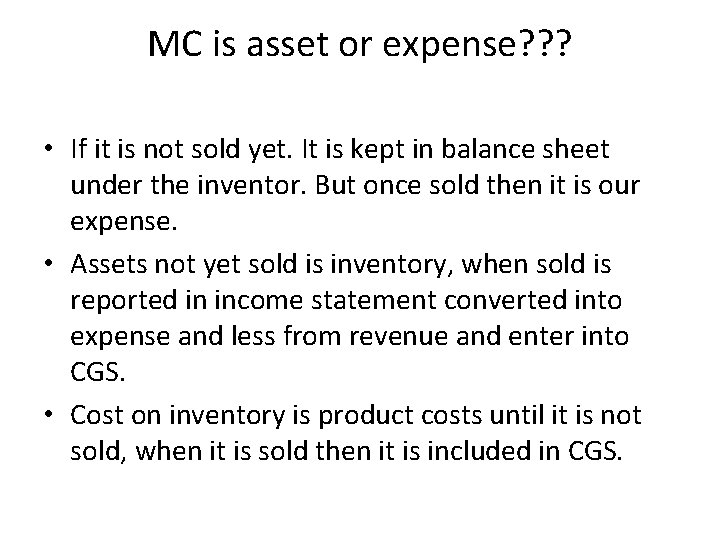 MC is asset or expense???

• If it is not sold yet. It is kept in balance sheet under the inventor. But once sold then it is our expense.

• Assets not yet sold is inventory, when sold is reported in income statement converted into expense and less from revenue and enter into CGS.

• Cost on inventory is product costs until it is not sold, when it is sold then it is included in CGS.